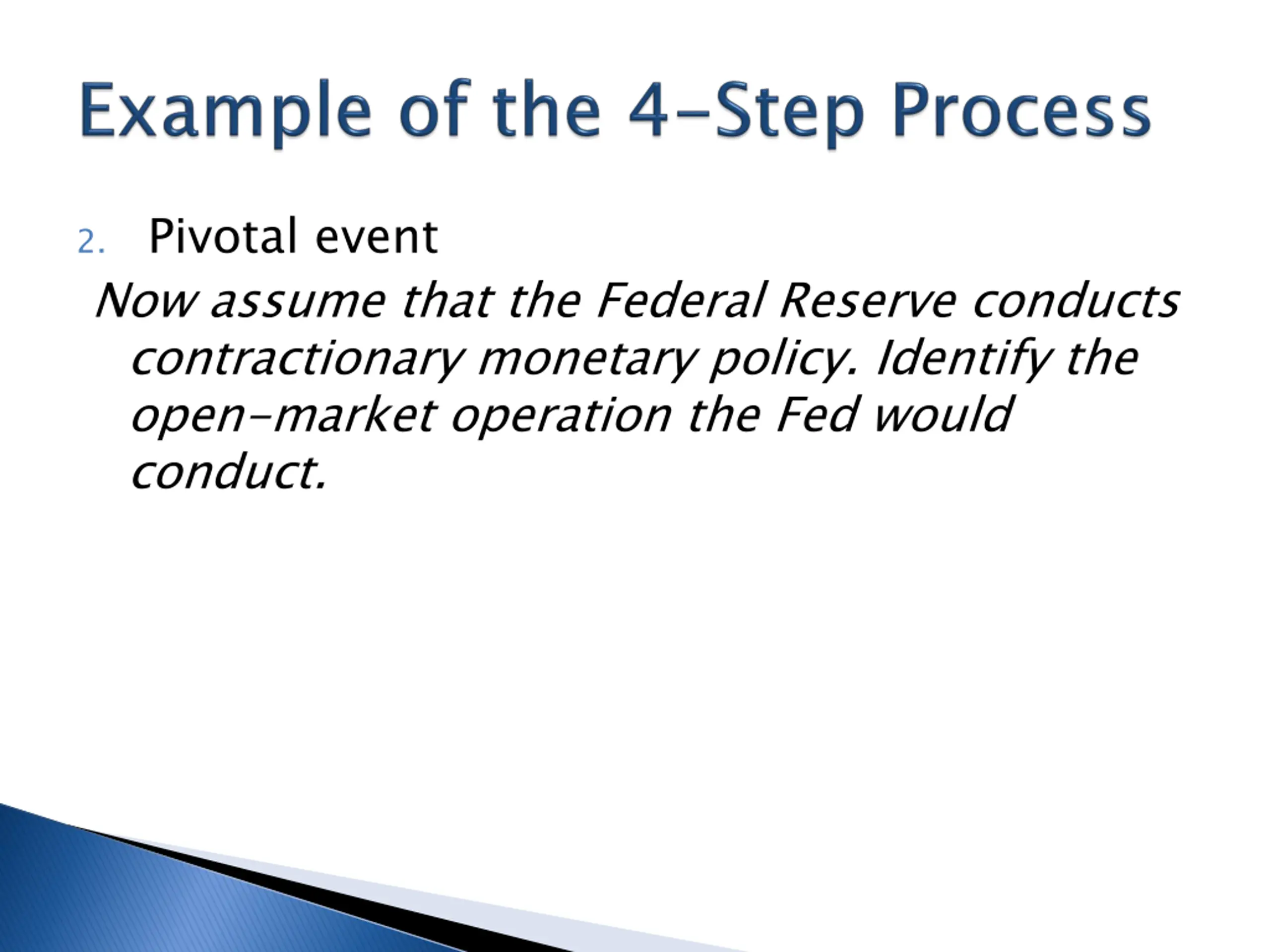 Example of the 4-Step Process

2. Pivotal event

Now assume that the Federal Reserve conducts contractionary monetary policy. Identify the open-market operation the Fed would conduct.